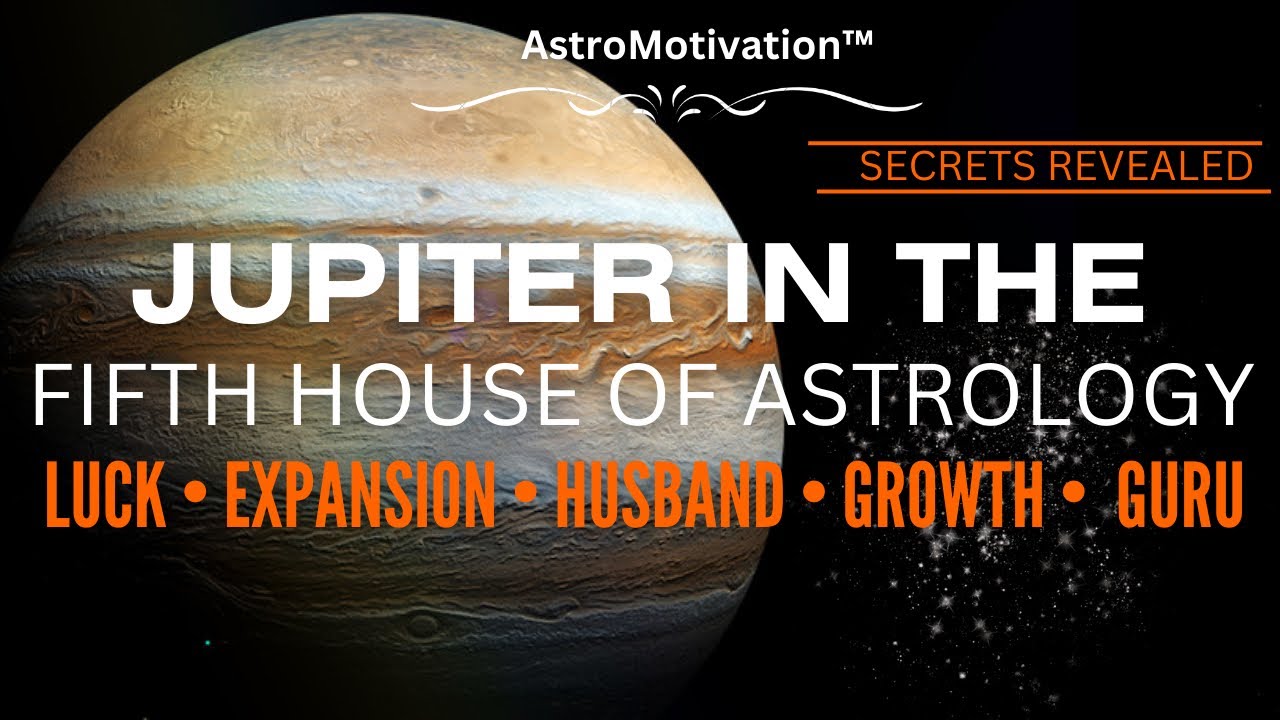 AstroMotivation™

SECRETS REVEALED

JUPITER IN THE

FIFTH HOUSE OF ASTROLOGY

LUCK • EXPANSION • HUSBAND • GROWTH • GURU